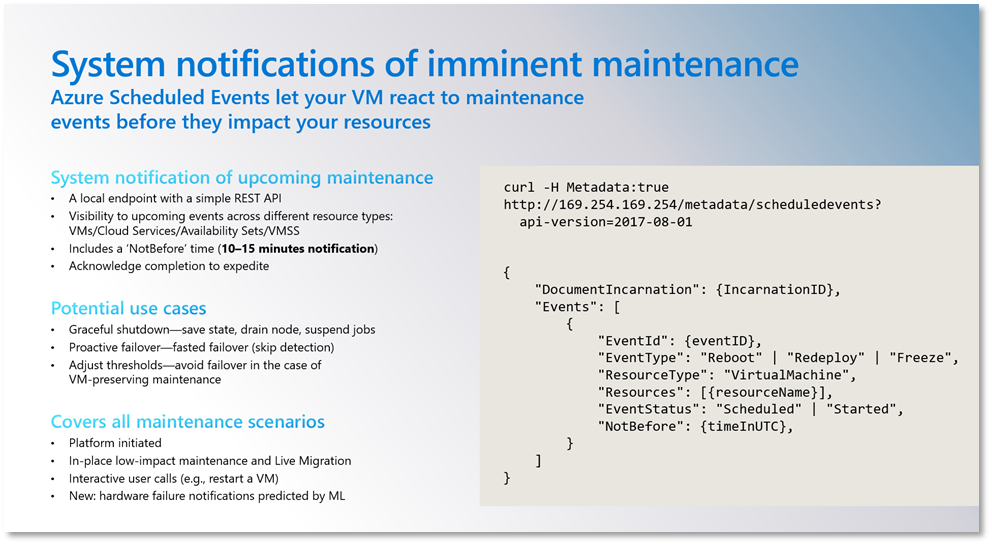 System notifications of imminent maintenance
Azure Scheduled Events let your VM react to maintenance events before they impact your resources

System notification of upcoming maintenance
• A local endpoint with a simple REST API
• Visibility to upcoming events across different resource types: VMs/Cloud Services/Availability Sets/VMSS
• Includes a 'NotBefore' time (**10–15 minutes notification**)
• Acknowledge completion to expedite

Potential use cases
• Graceful shutdown—save state, drain node, suspend jobs
• Proactive failover—fasted failover (skip detection)
• Adjust thresholds—avoid failover in the case of VM-preserving maintenance

Covers all maintenance scenarios
• Platform initiated
• In-place low-impact maintenance and Live Migration
• Interactive user calls (e.g., restart a VM)
• New: hardware failure notifications predicted by ML

curl -H Metadata:true
http://169.254.169.254/metadata/scheduledevents?
  api-version=2017-08-01

{
    "DocumentIncarnation": {IncarnationID},
    "Events": [
        {
            "EventId": {eventID},
            "EventType": "Reboot" | "Redeploy" | "Freeze",
            "ResourceType": "VirtualMachine",
            "Resources": [{resourceName}],
            "EventStatus": "Scheduled" | "Started",
            "NotBefore": {timeInUTC},
        }
    ]
}